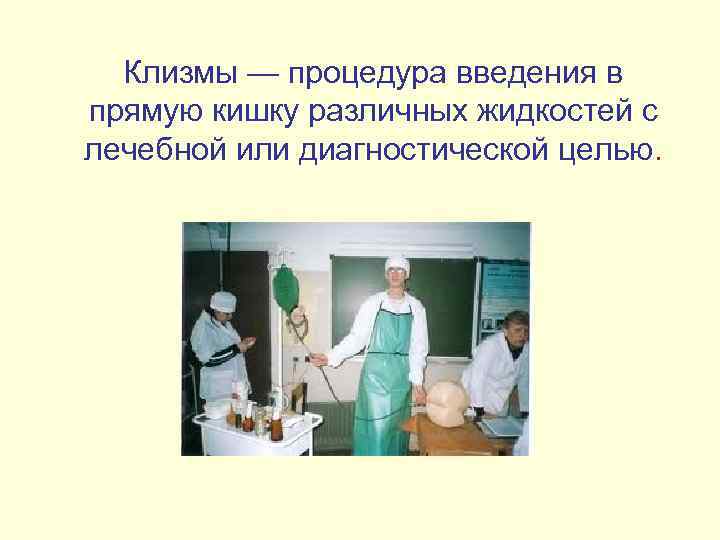 Клизмы — процедура введения в прямую кишку различных жидкостей с лечебной или диагностической целью.